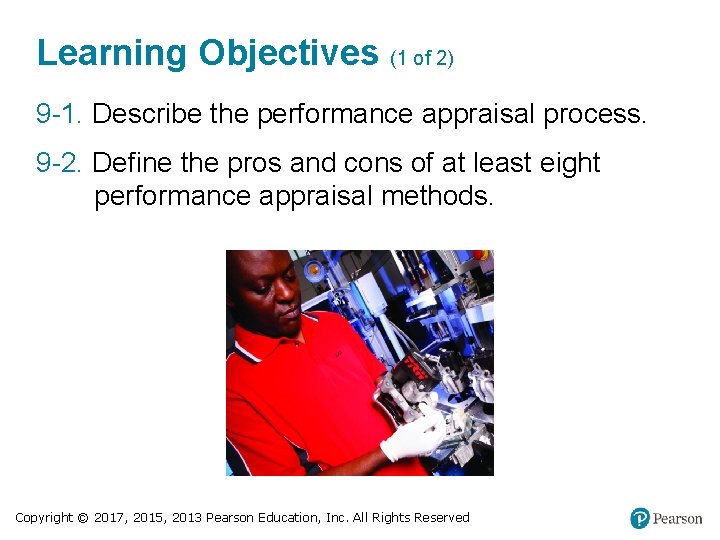 Learning Objectives (1 of 2)

9-1. Describe the performance appraisal process.

9-2. Define the pros and cons of at least eight performance appraisal methods.

TRW

Copyright © 2017, 2015, 2013 Pearson Education, Inc. All Rights Reserved

Pearson